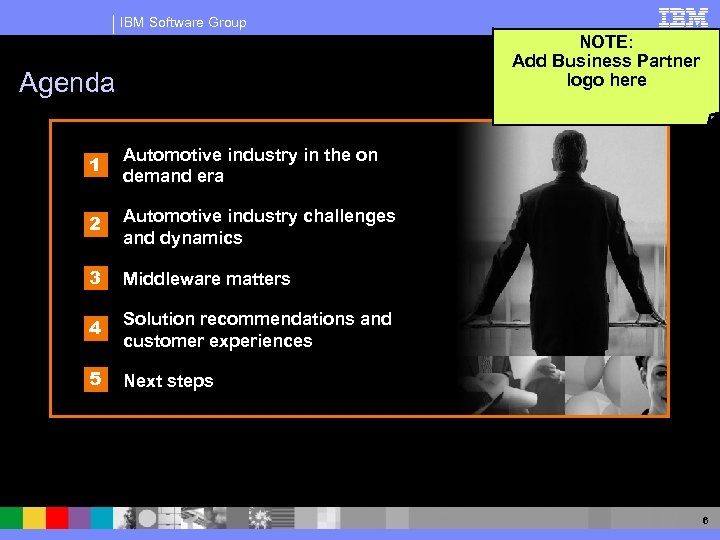 IBM Software Group

IBM

NOTE:
Add Business Partner logo here

Agenda

1 Automotive industry in the on demand era

2 Automotive industry challenges and dynamics

3 Middleware matters

4 Solution recommendations and customer experiences

5 Next steps

6